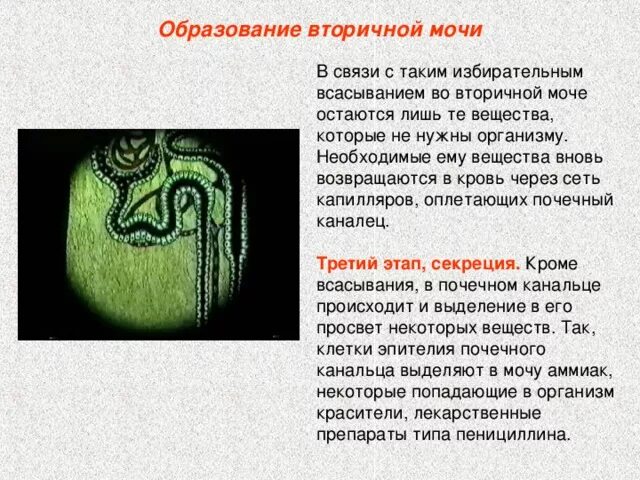 Образование вторичной мочи

В связи с таким избирательным всасыванием во вторичной моче остаются лишь те вещества, которые не нужны организму. Необходимые ему вещества вновь возвращаются в кровь через сеть капилляров, оплетающих почечный каналец.

Третий этап, секреция. Кроме всасывания, в почечном канальце происходит и выделение в его просвет некоторых веществ. Так, клетки эпителия почечного канальца выделяют в мочу аммиак, некоторые попадающие в организм красители, лекарственные препараты типа пенициллина.